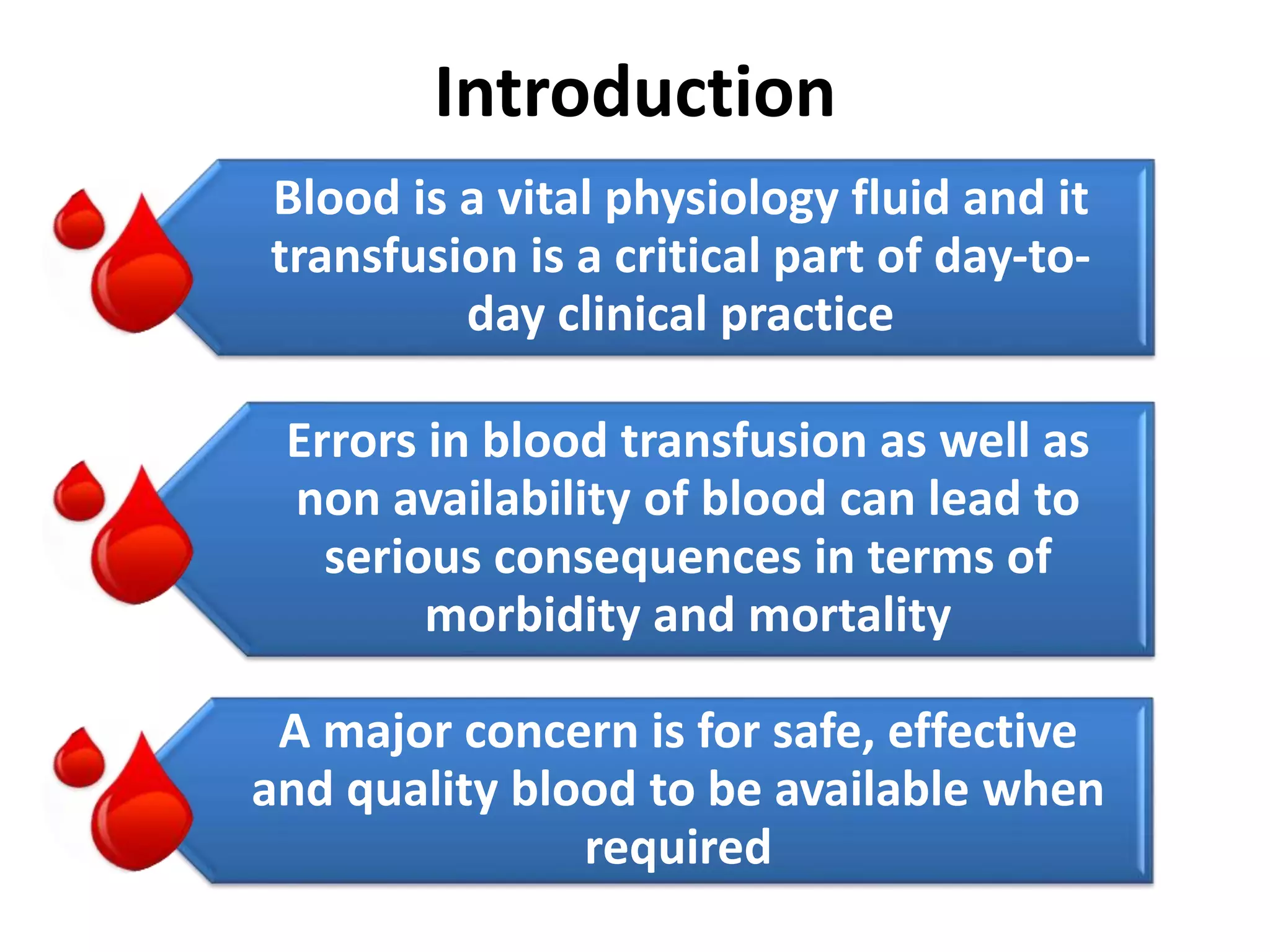 Introduction

Blood is a vital physiology fluid and it transfusion is a critical part of day-to-day clinical practice

Errors in blood transfusion as well as non availability of blood can lead to serious consequences in terms of morbidity and mortality

A major concern is for safe, effective and quality blood to be available when required